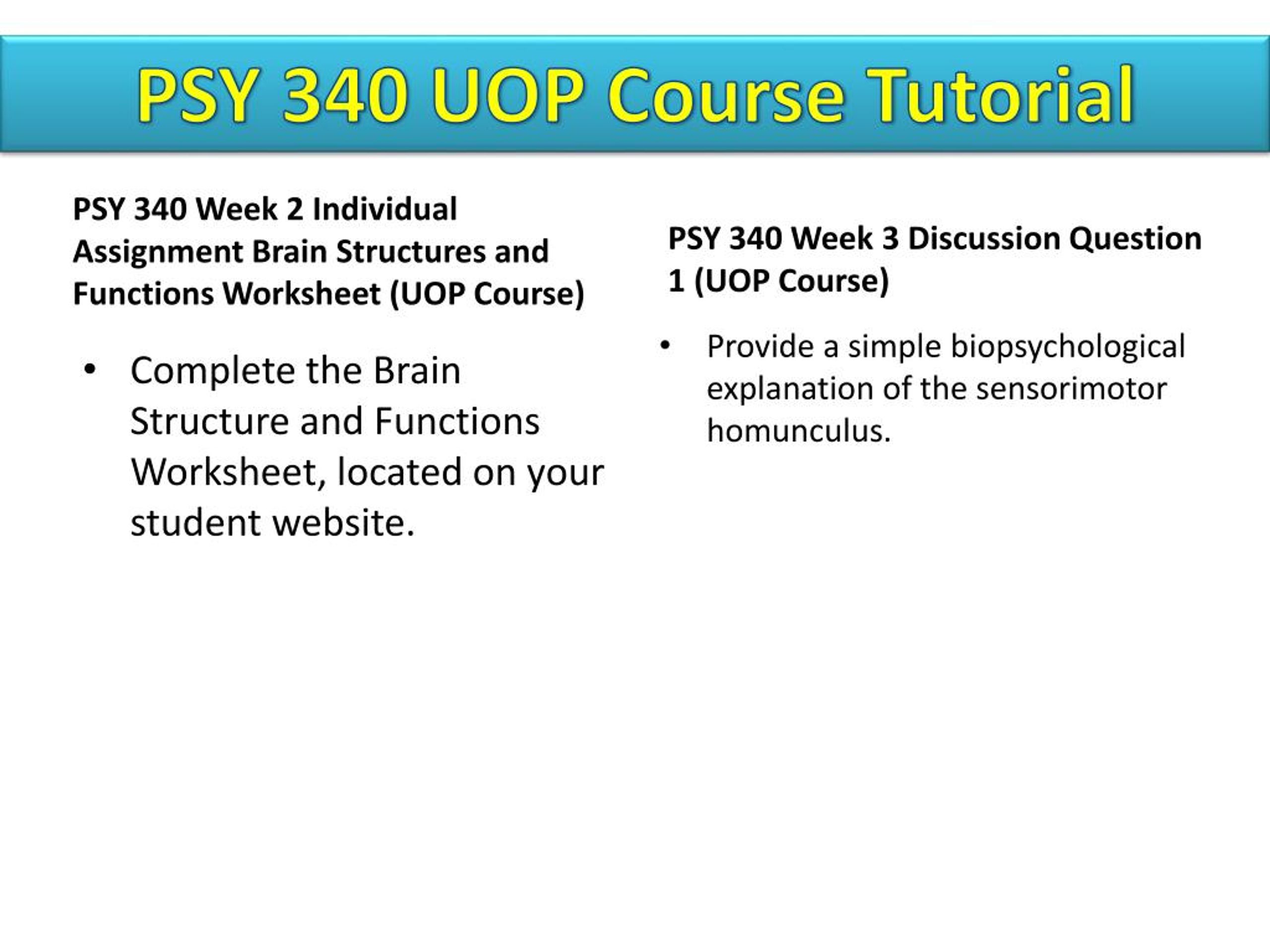 PSY 340 UOP Course Tutorial

PSY 340 Week 2 Individual Assignment Brain Structures and Functions Worksheet (UOP Course)

• Complete the Brain Structure and Functions Worksheet, located on your student website.

PSY 340 Week 3 Discussion Question 1 (UOP Course)

• Provide a simple biopsychological explanation of the sensorimotor homunculus.